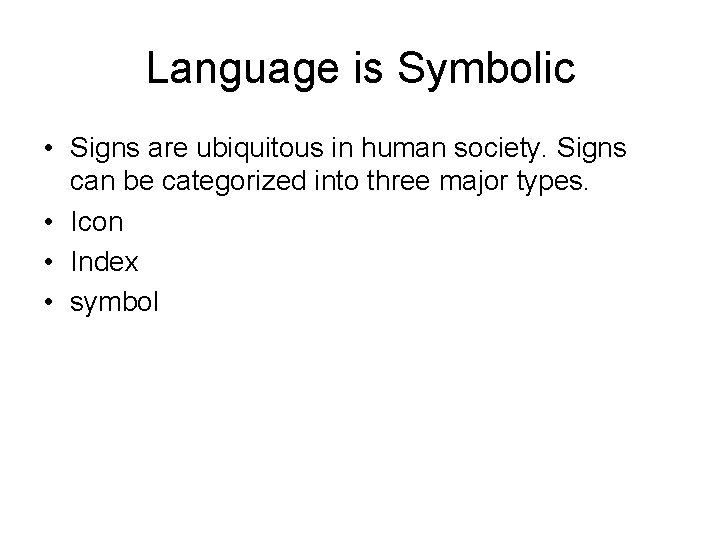 Language is Symbolic

• Signs are ubiquitous in human society. Signs can be categorized into three major types.
• Icon
• Index
• symbol